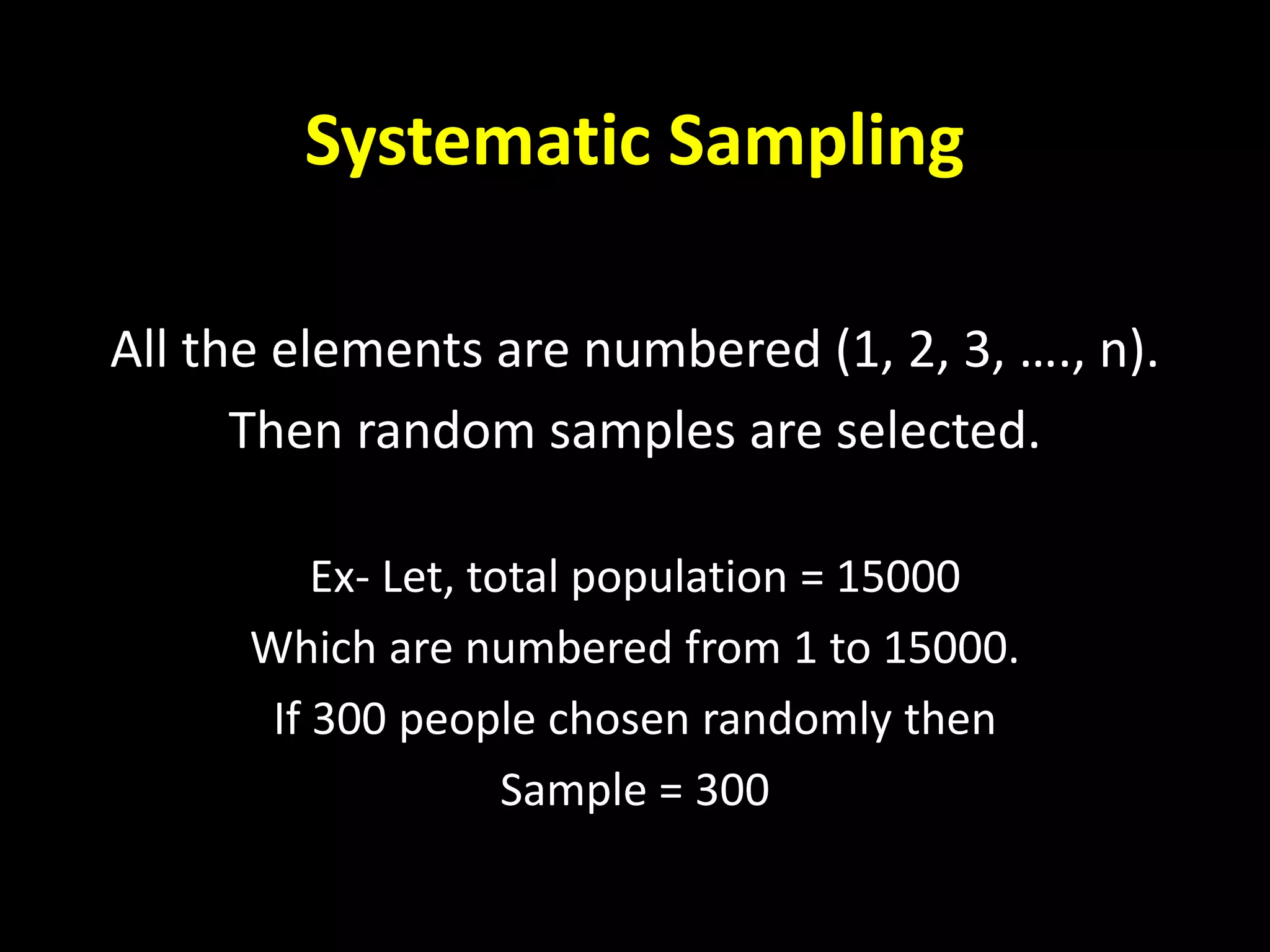 Systematic Sampling

All the elements are numbered (1, 2, 3, …., n).
Then random samples are selected.

Ex- Let, total population = 15000
Which are numbered from 1 to 15000.
If 300 people chosen randomly then
Sample = 300